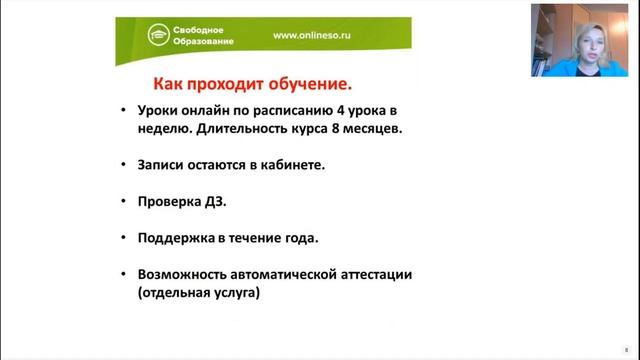 Свободное Образование www.onlineso.ru

Как проходит обучение.

• Уроки онлайн по расписанию 4 урока в неделю. Длительность курса 8 месяцев.

• Записи остаются в кабинете.

• Проверка ДЗ.

• Поддержка в течение года.

• Возможность автоматической аттестации (отдельная услуга)

8